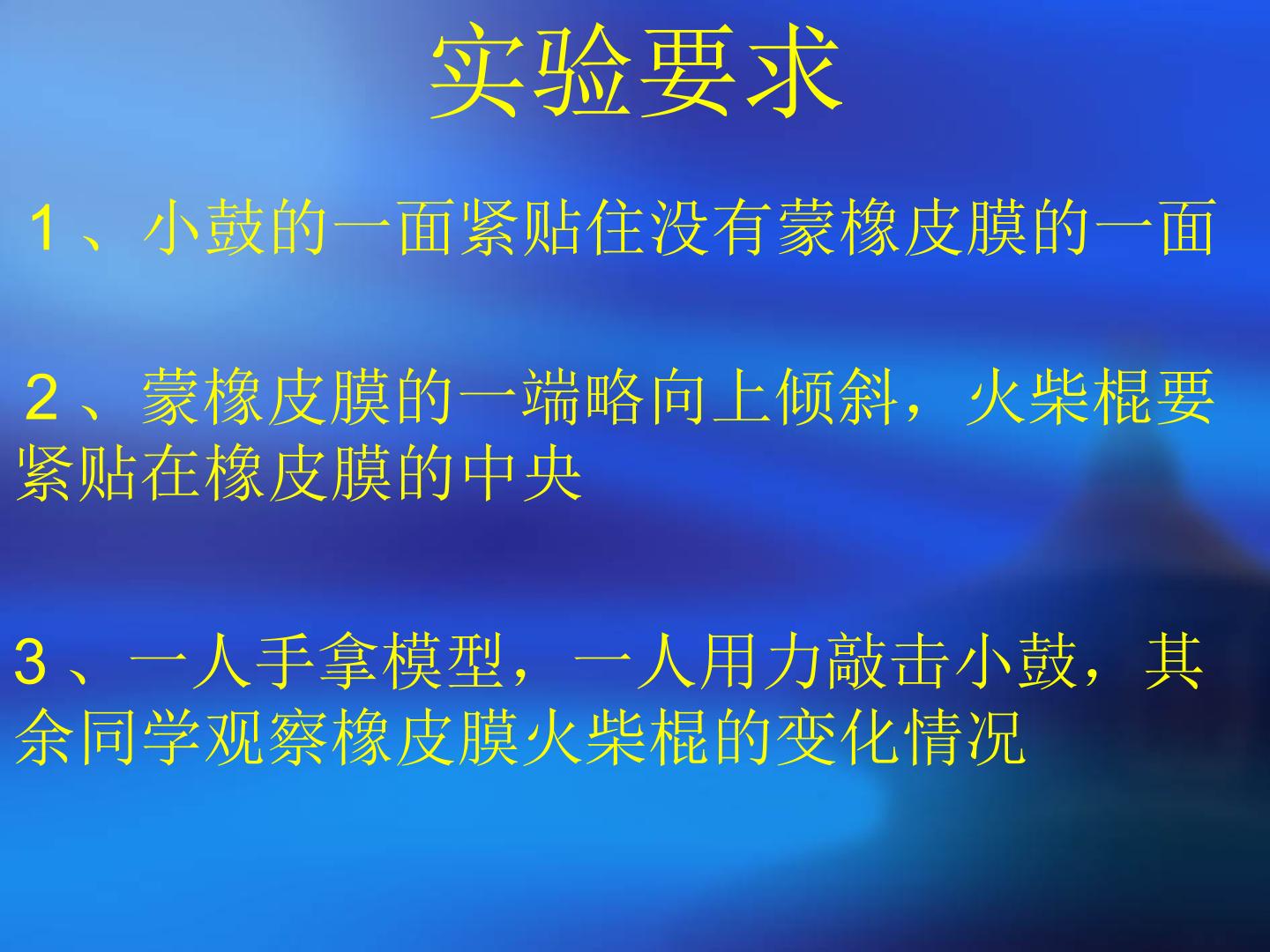 实验要求

1、小鼓的一面紧贴住没有蒙橡皮膜的一面

2、蒙橡皮膜的一端略向上倾斜，火柴棍要紧贴在橡皮膜的中央

3、一人手拿模型，一人用力敲击小鼓，其余同学观察橡皮膜火柴棍的变化情况